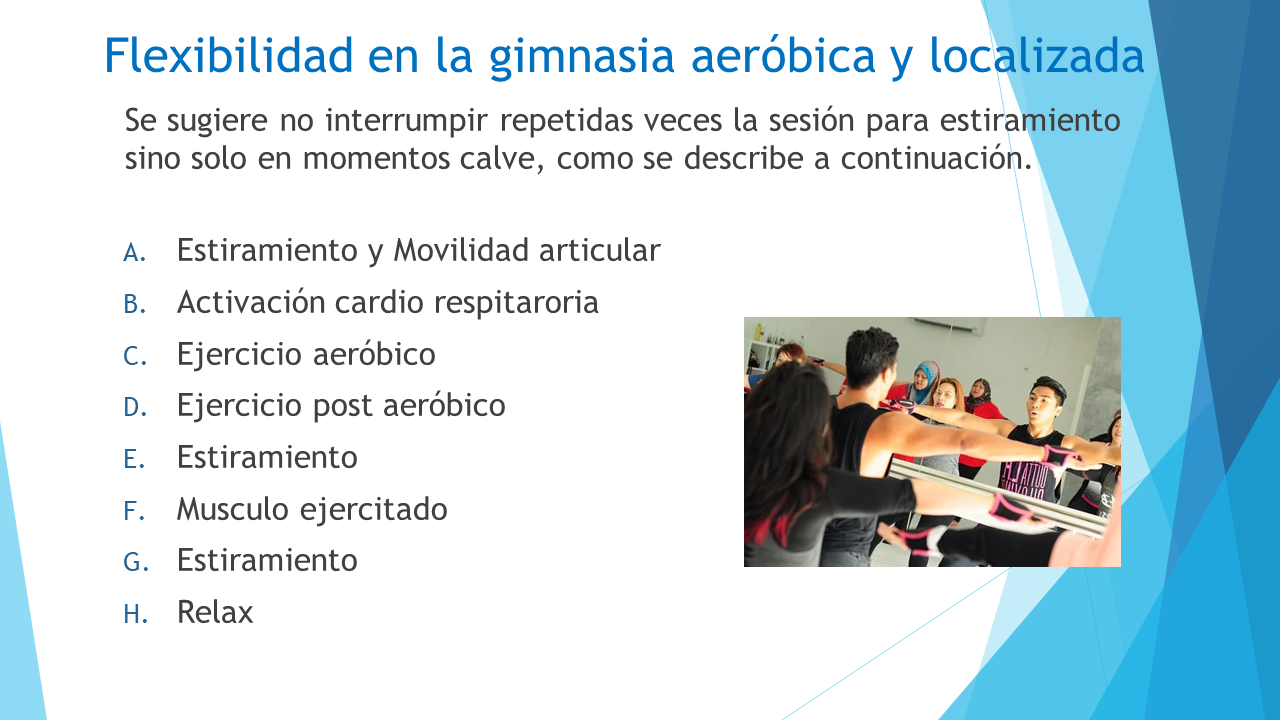 Flexibilidad en la gimnasia aeróbica y localizada

Se sugiere no interrumpir repetidas veces la sesión para estiramiento sino solo en momentos calve, como se describe a continuación.

A. Estiramiento y Movilidad articular
B. Activación cardio respitaroria
C. Ejercicio aeróbico
D. Ejercicio post aeróbico
E. Estiramiento
F. Musculo ejercitado
G. Estiramiento
H. Relax